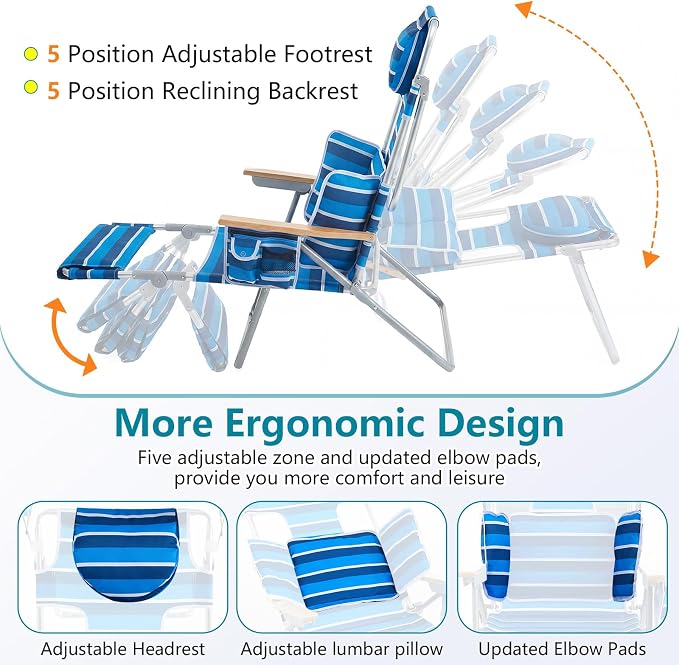 5 Position Adjustable Footrest
5 Position Reclining Backrest

More Ergonomic Design

Five adjustable zone and updated elbow pads, provide you more comfort and leisure

Adjustable Headrest
Adjustable lumbar pillow
Updated Elbow Pads